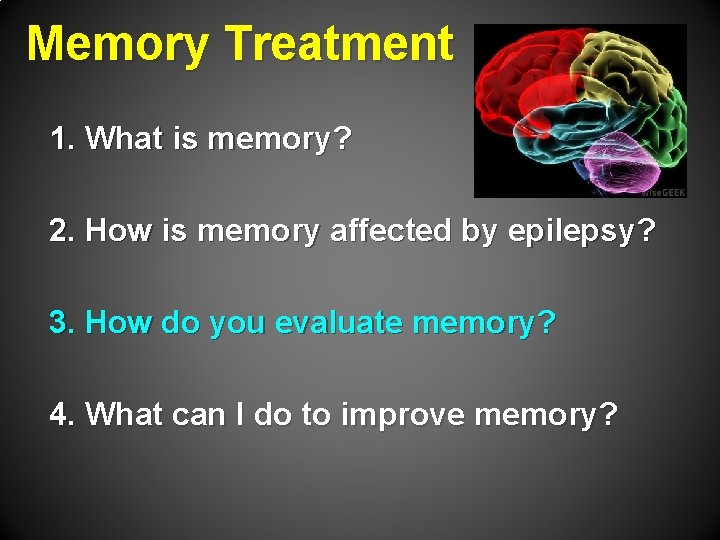 Memory Treatment

wiseGEEK

1. What is memory?

2. How is memory affected by epilepsy?

3. How do you evaluate memory?

4. What can I do to improve memory?